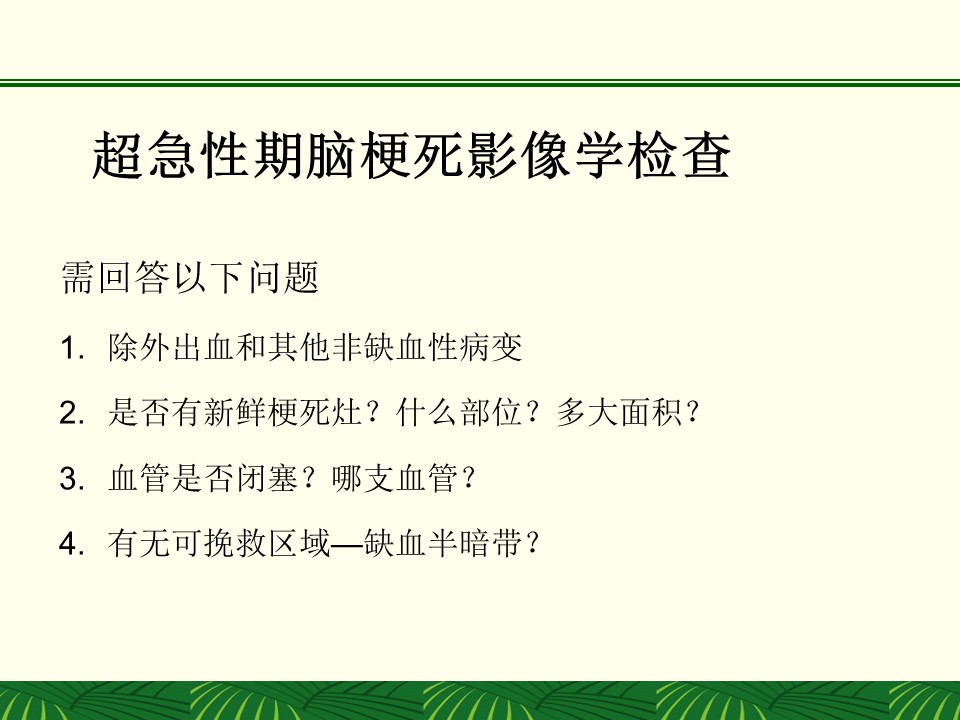 超急性期脑梗死影像学检查

需回答以下问题

1. 除外出血和其他非缺血性病变

2. 是否有新鲜梗死灶？什么部位？多大面积？

3. 血管是否闭塞？哪支血管？

4. 有无可挽救区域—缺血半暗带？